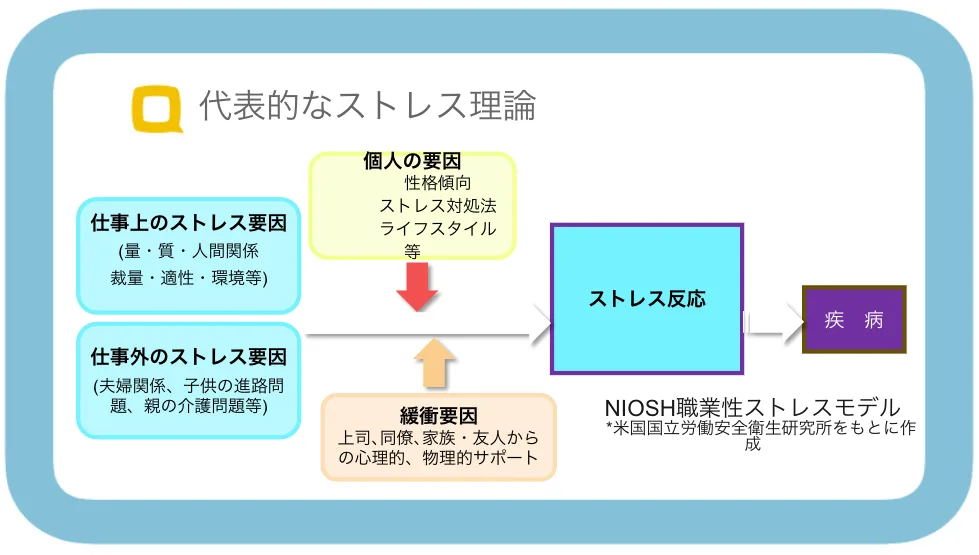 代表的なストレス理論

仕事上のストレス要因
(量・質・人間関係
裁量・適性・環境等)

仕事外のストレス要因
(夫婦関係、子供の進路問題、親の介護問題等)

個人の要因
性格傾向
ストレス対処法
ライフスタイル
等

緩衝要因
上司、同僚、家族・友人からの心理的、物理的サポート

ストレス反応

疾　病

NIOSH職業性ストレスモデル
*米国国立労働安全衛生研究所をもとに作成